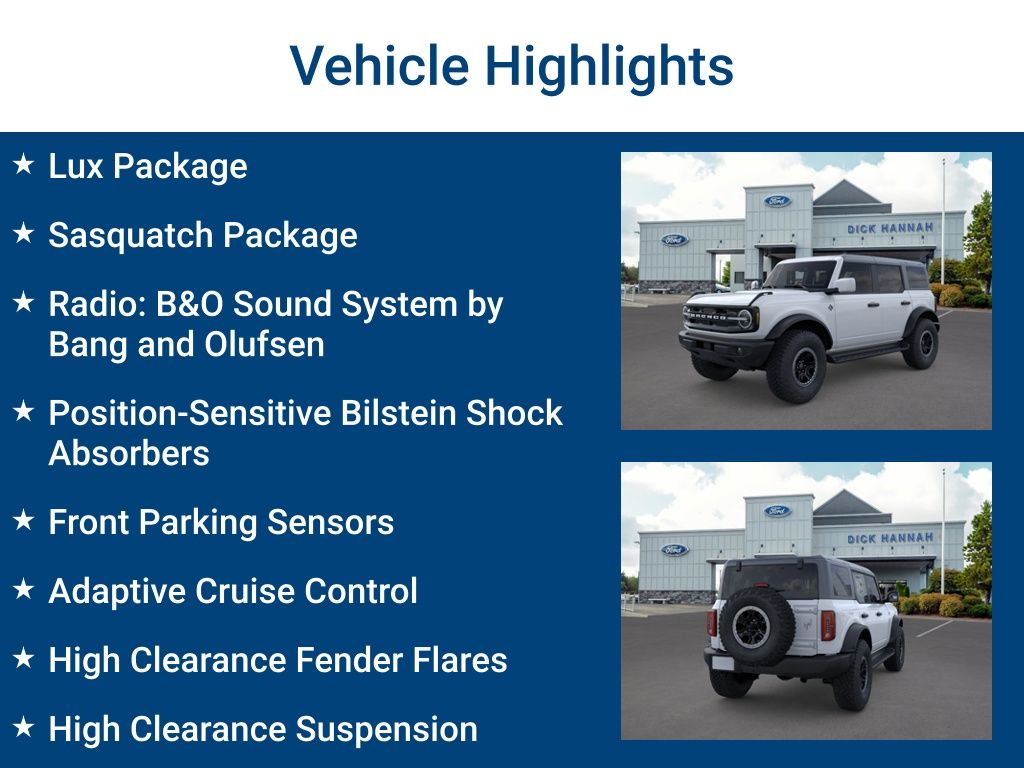 Vehicle Highlights

★ Lux Package

★ Sasquatch Package

★ Radio: B&O Sound System by Bang and Olufsen

★ Position-Sensitive Bilstein Shock Absorbers

★ Front Parking Sensors

★ Adaptive Cruise Control

★ High Clearance Fender Flares

★ High Clearance Suspension

Ford
Ford
DICK HANNAH
BRONCO

Ford
Ford
DICK HANNAH